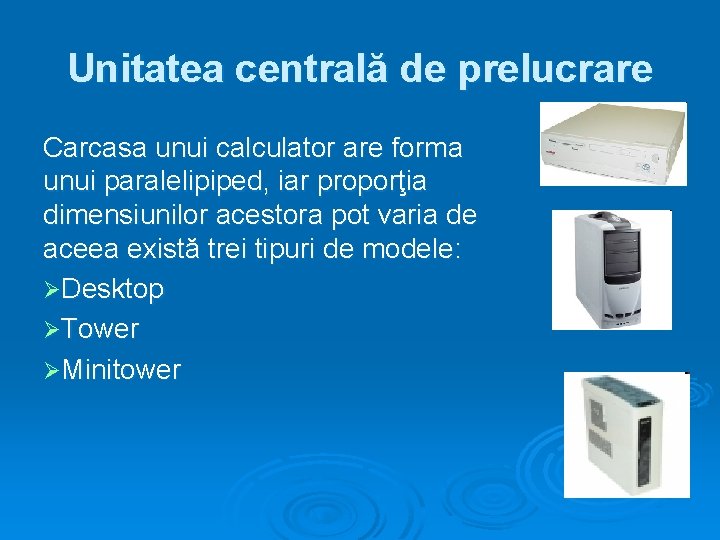 Unitatea centrală de prelucrare

Carcasa unui calculator are forma unui paralelipiped, iar proporţia dimensiunilor acestora pot varia de aceea există trei tipuri de modele:

➢Desktop

➢Tower

➢Minitower